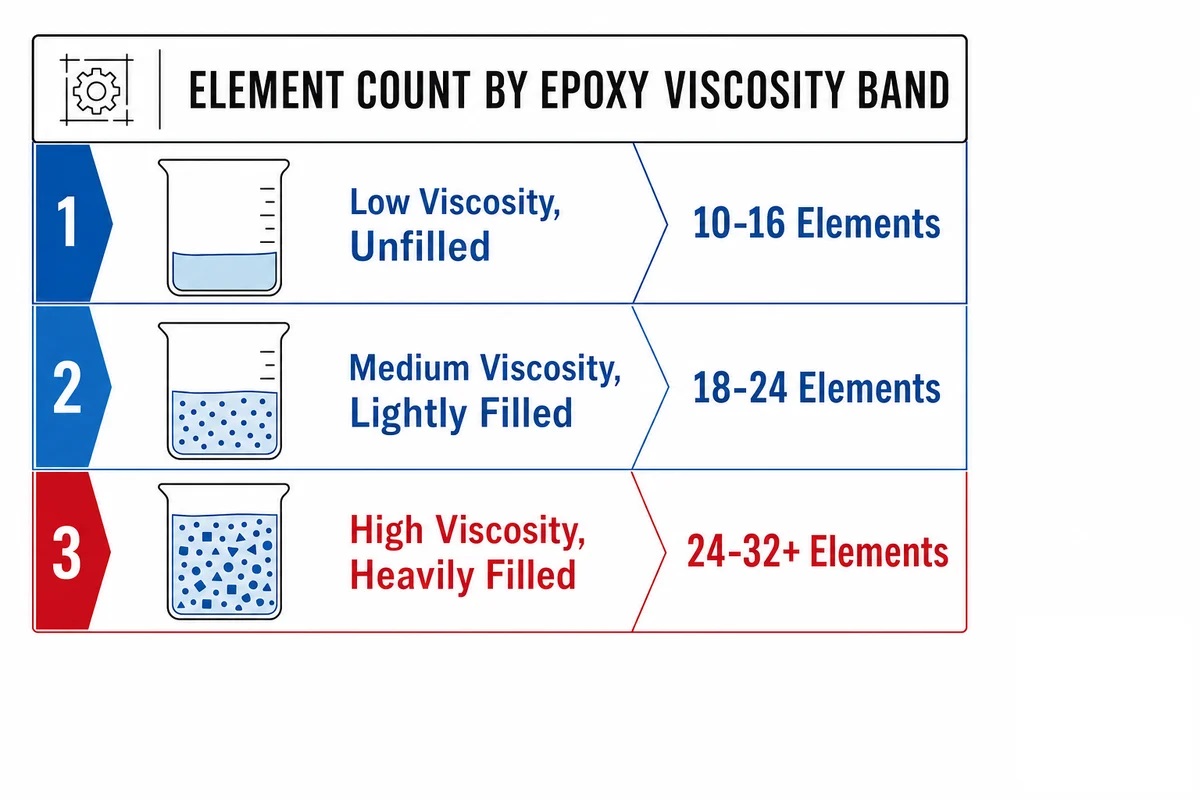 ELEMENT COUNT BY EPOXY VISCOSITY BAND

1 Low Viscosity, Unfilled 10-16 Elements

2 Medium Viscosity, Lightly Filled 18-24 Elements

3 High Viscosity, Heavily Filled 24-32+ Elements